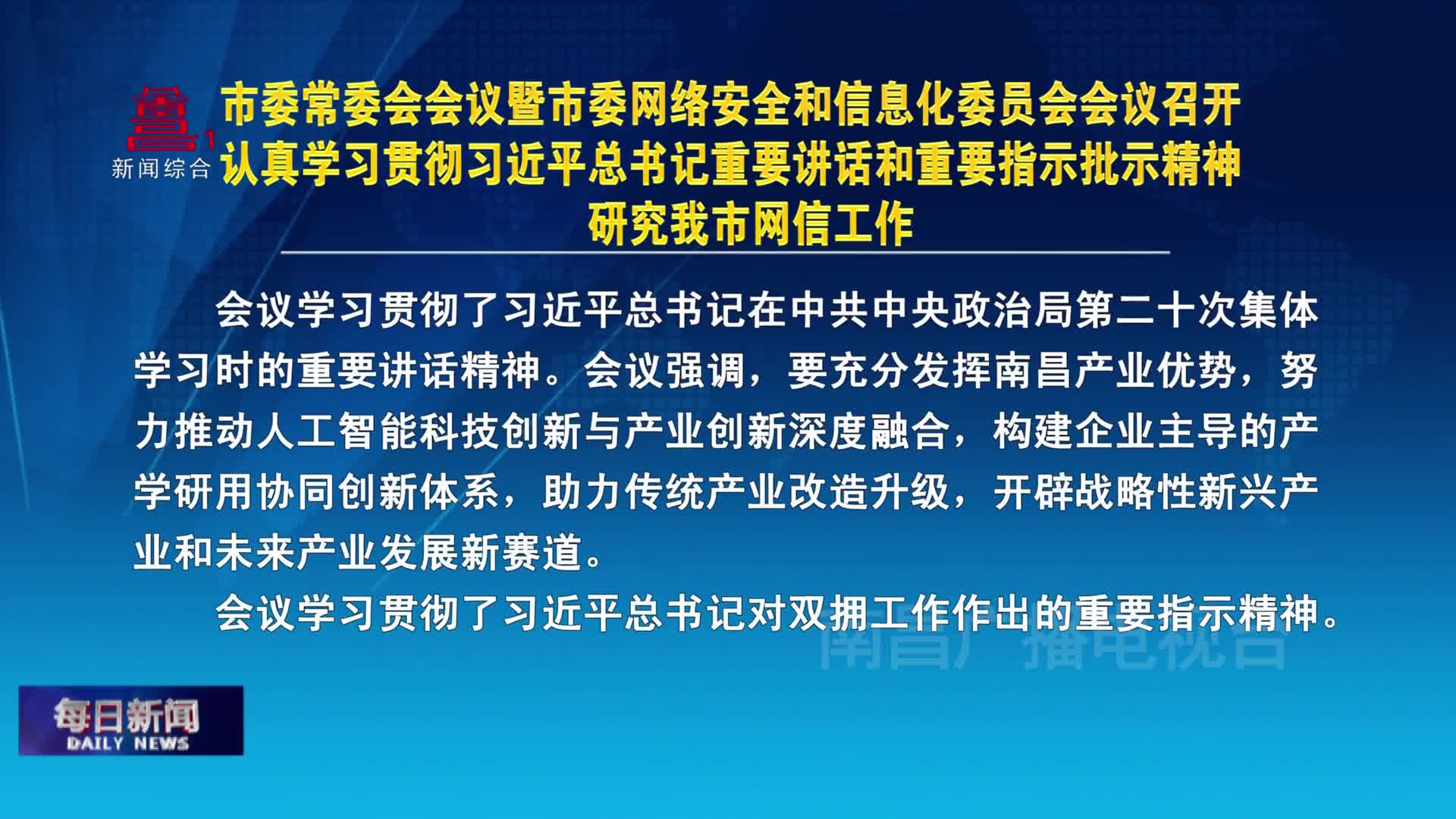 1
新闻综合

市委常委会会议暨市委网络安全和信息化委员会会议召开
认真学习贯彻习近平总书记重要讲话和重要指示批示精神
研究我市网信工作

会议学习贯彻了习近平总书记在中共中央政治局第二十次集体学习时的重要讲话精神。会议强调，要充分发挥南昌产业优势，努力推动人工智能科技创新与产业创新深度融合，构建企业主导的产学研用协同创新体系，助力传统产业改造升级，开辟战略性新兴产业和未来产业发展新赛道。

会议学习贯彻了习近平总书记对双拥工作作出的重要指示精神。

南昌广播电视台

每日新闻
DAILY NEWS